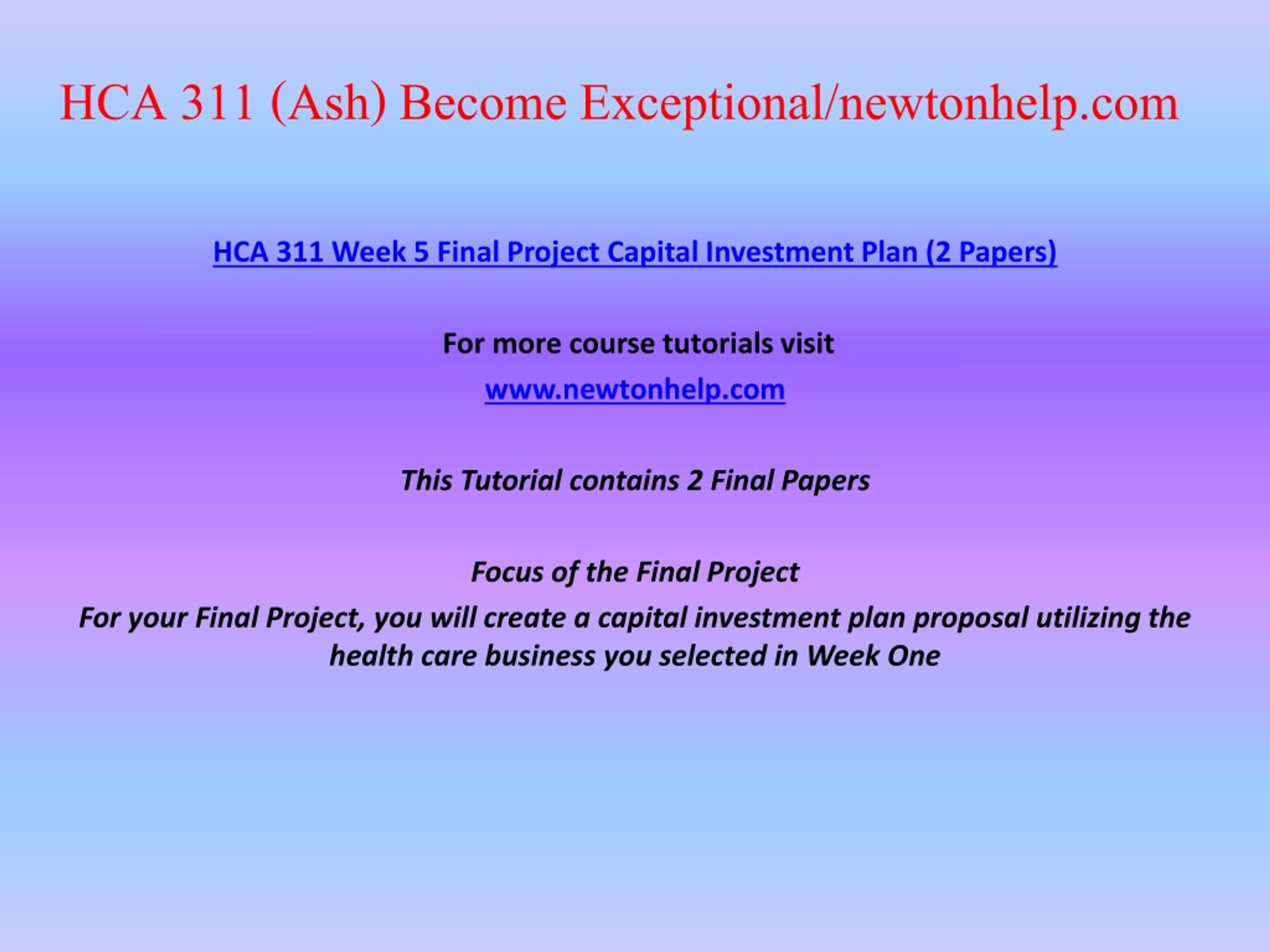 HCA 311 (Ash) Become Exceptional/newtonhelp.com

HCA 311 Week 5 Final Project Capital Investment Plan (2 Papers)

For more course tutorials visit

www.newtonhelp.com

This Tutorial contains 2 Final Papers

Focus of the Final Project

For your Final Project, you will create a capital investment plan proposal utilizing the health care business you selected in Week One